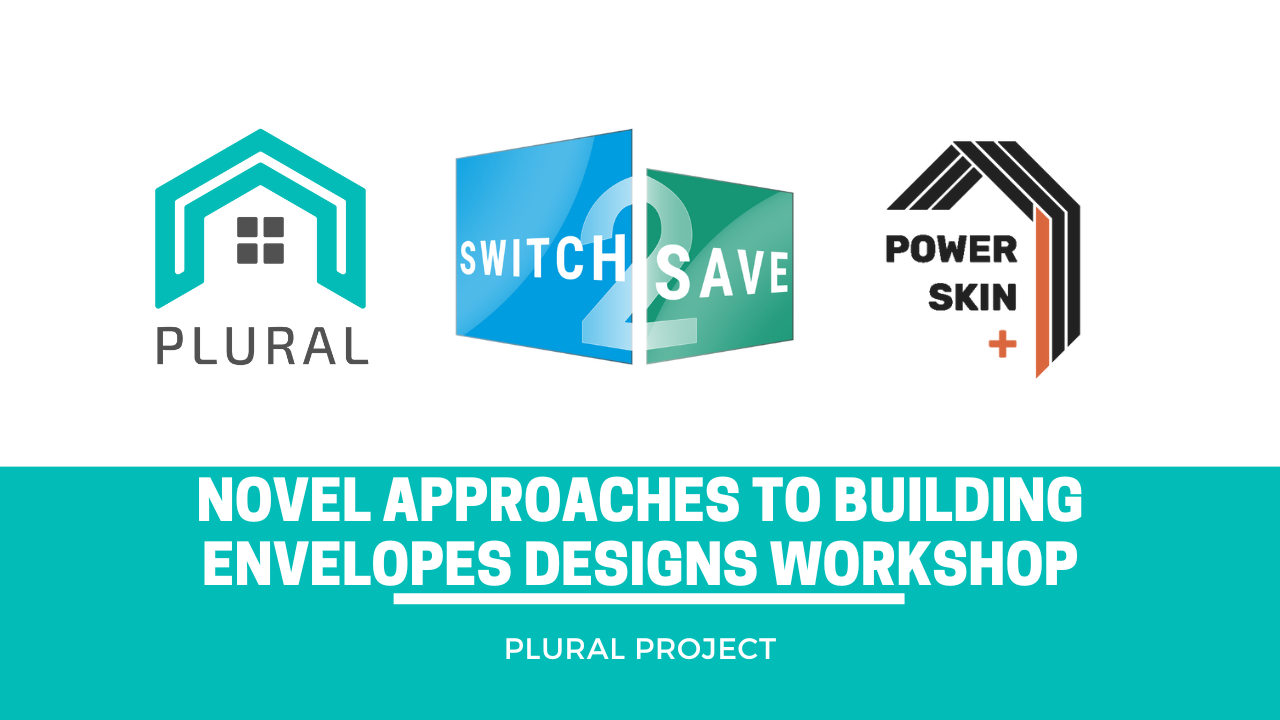 PLURAL

SWITCH 2 SAVE

POWER SKIN +

NOVEL APPROACHES TO BUILDING ENVELOPES DESIGNS WORKSHOP

PLURAL PROJECT